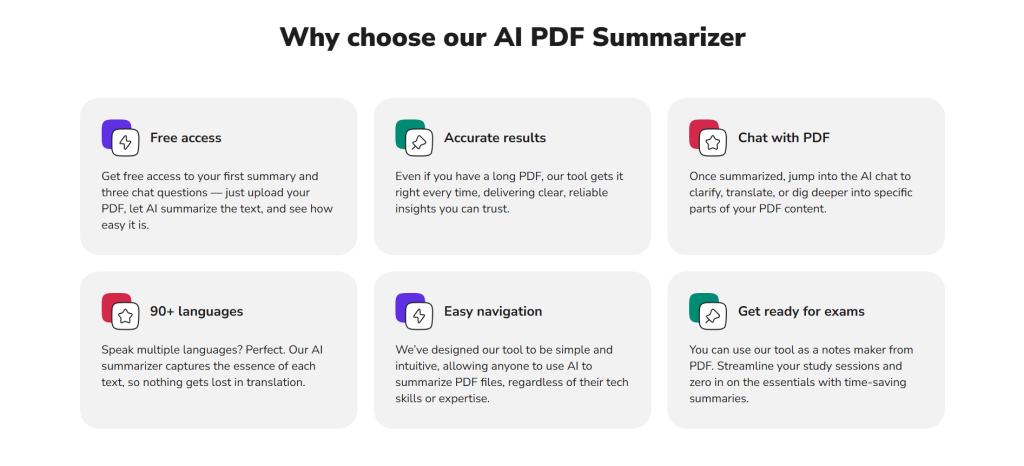 Why choose our AI PDF Summarizer

Free access

Get free access to your first summary and three chat questions — just upload your PDF, let AI summarize the text, and see how easy it is.

Accurate results

Even if you have a long PDF, our tool gets it right every time, delivering clear, reliable insights you can trust.

Chat with PDF

Once summarized, jump into the AI chat to clarify, translate, or dig deeper into specific parts of your PDF content.

90+ languages

Speak multiple languages? Perfect. Our AI summarizer captures the essence of each text, so nothing gets lost in translation.

Easy navigation

We've designed our tool to be simple and intuitive, allowing anyone to use AI to summarize PDF files, regardless of their tech skills or expertise.

Get ready for exams

You can use our tool as a notes maker from PDF. Streamline your study sessions and zero in on the essentials with time-saving summaries.